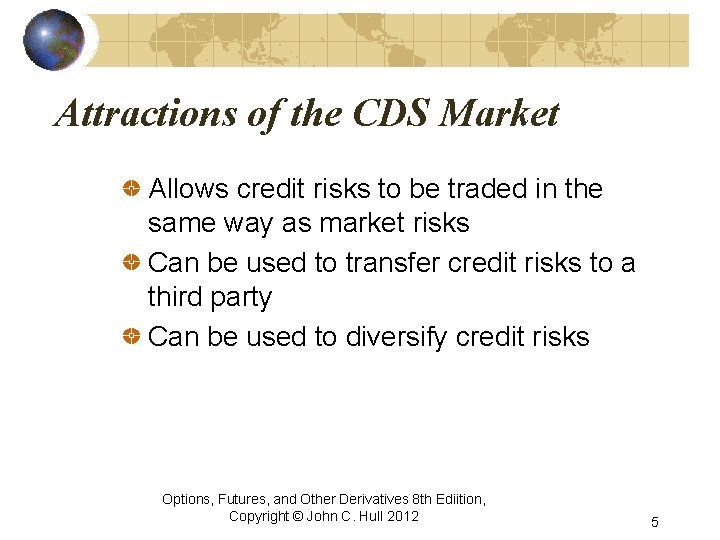 Attractions of the CDS Market

Allows credit risks to be traded in the same way as market risks

Can be used to transfer credit risks to a third party

Can be used to diversify credit risks

Options, Futures, and Other Derivatives 8th Ediition, Copyright © John C. Hull 2012

5